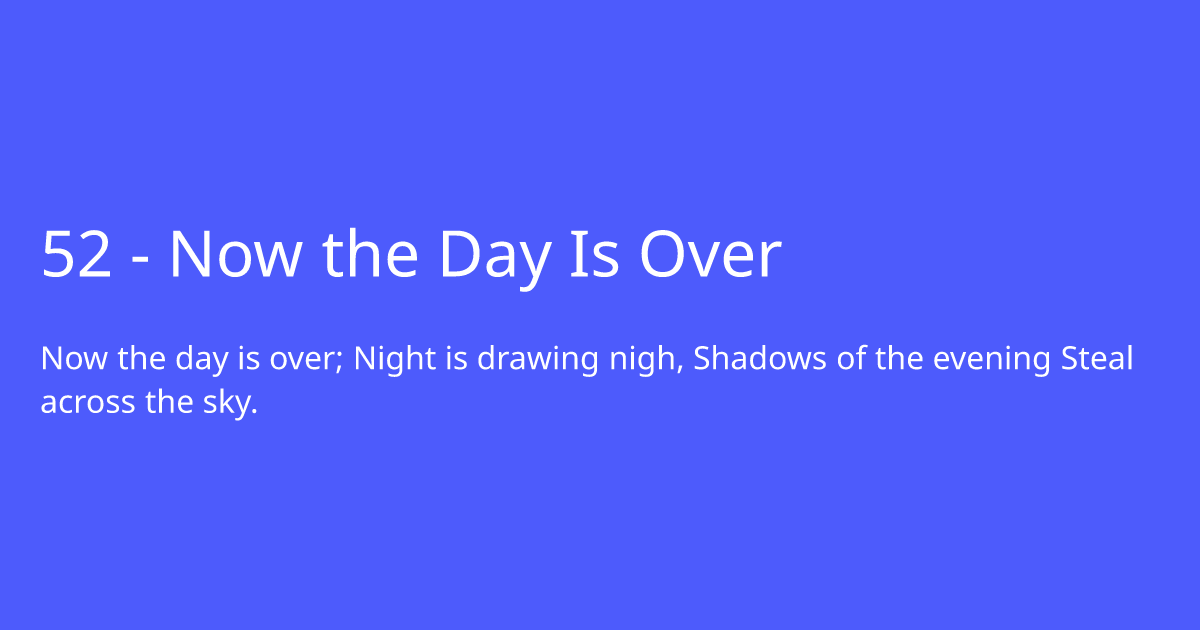 52 - Now the Day Is Over

Now the day is over; Night is drawing nigh, Shadows of the evening Steal across the sky.